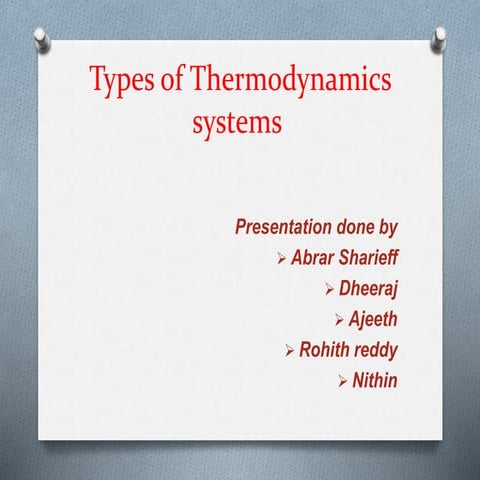 Types of Thermodynamics systems

Presentation done by
➢ Abrar Sharieff
➢ Dheeraj
➢ Ajeeth
➢ Rohith reddy
➢ Nithin